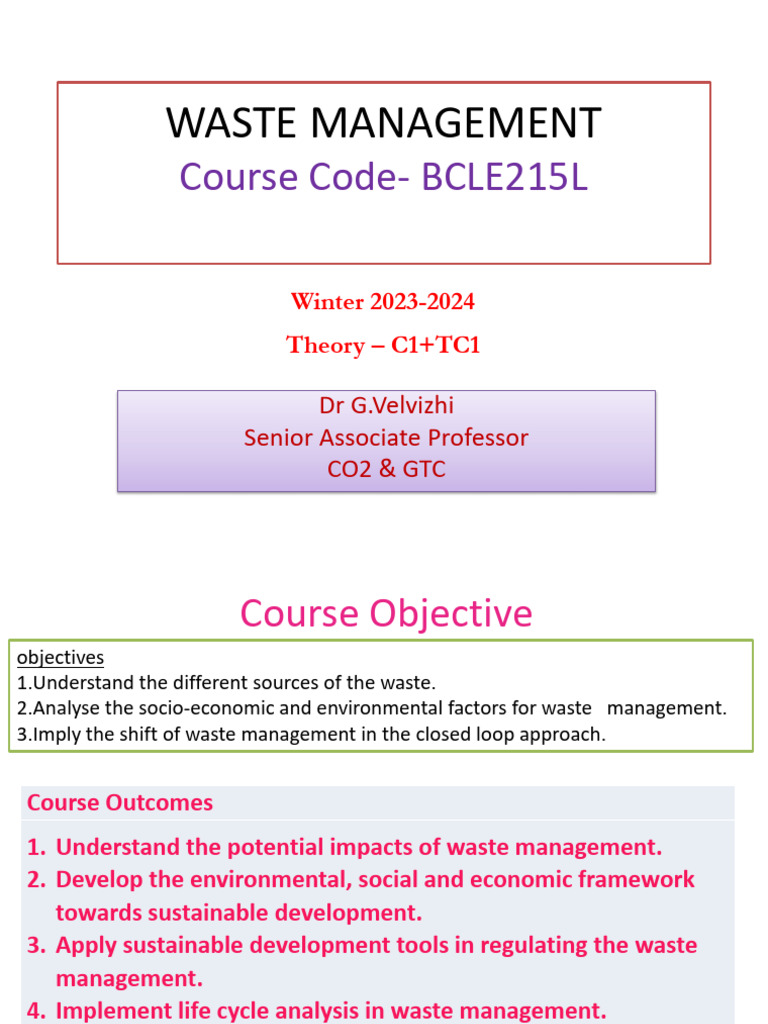 WASTE MANAGEMENT
Course Code- BCLE215L

Winter 2023-2024
Theory – C1+TC1

Dr G.Velvizhi
Senior Associate Professor
CO2 & GTC

Course Objective

objectives
1.Understand the different sources of the waste.
2.Analyse the socio-economic and environmental factors for waste management.
3.Imply the shift of waste management in the closed loop approach.

Course Outcomes

1. Understand the potential impacts of waste management.
2. Develop the environmental, social and economic framework towards sustainable development.
3. Apply sustainable development tools in regulating the waste management.
4. Implement life cycle analysis in waste management.